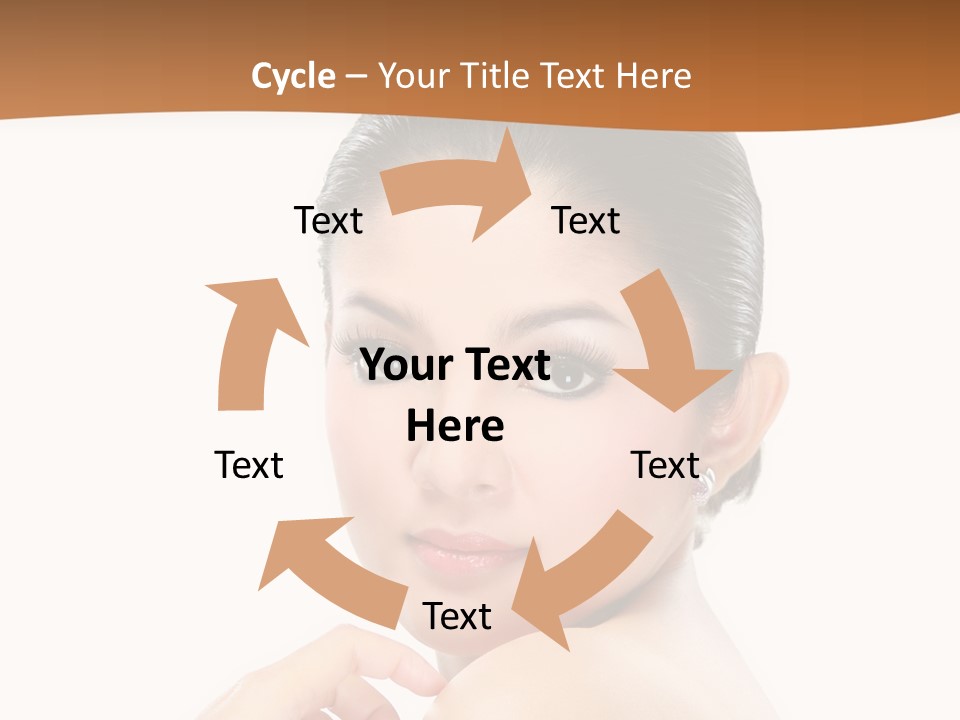 Cycle – Your Title Text Here

Text

Text

Your Text Here

Text

Text

Text